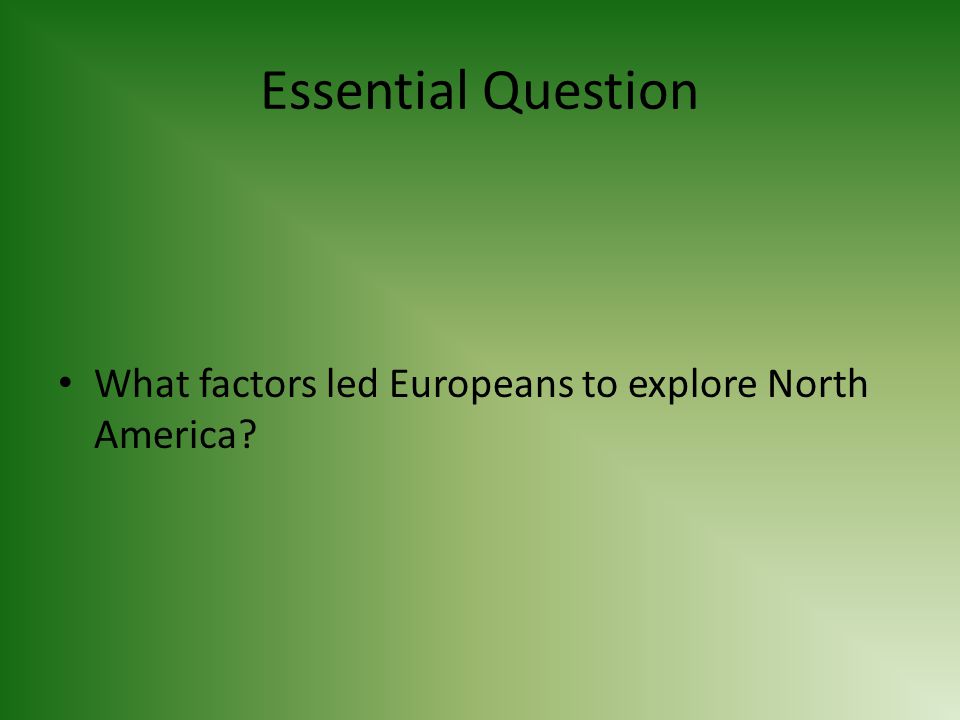 Essential Question

• What factors led Europeans to explore North America?